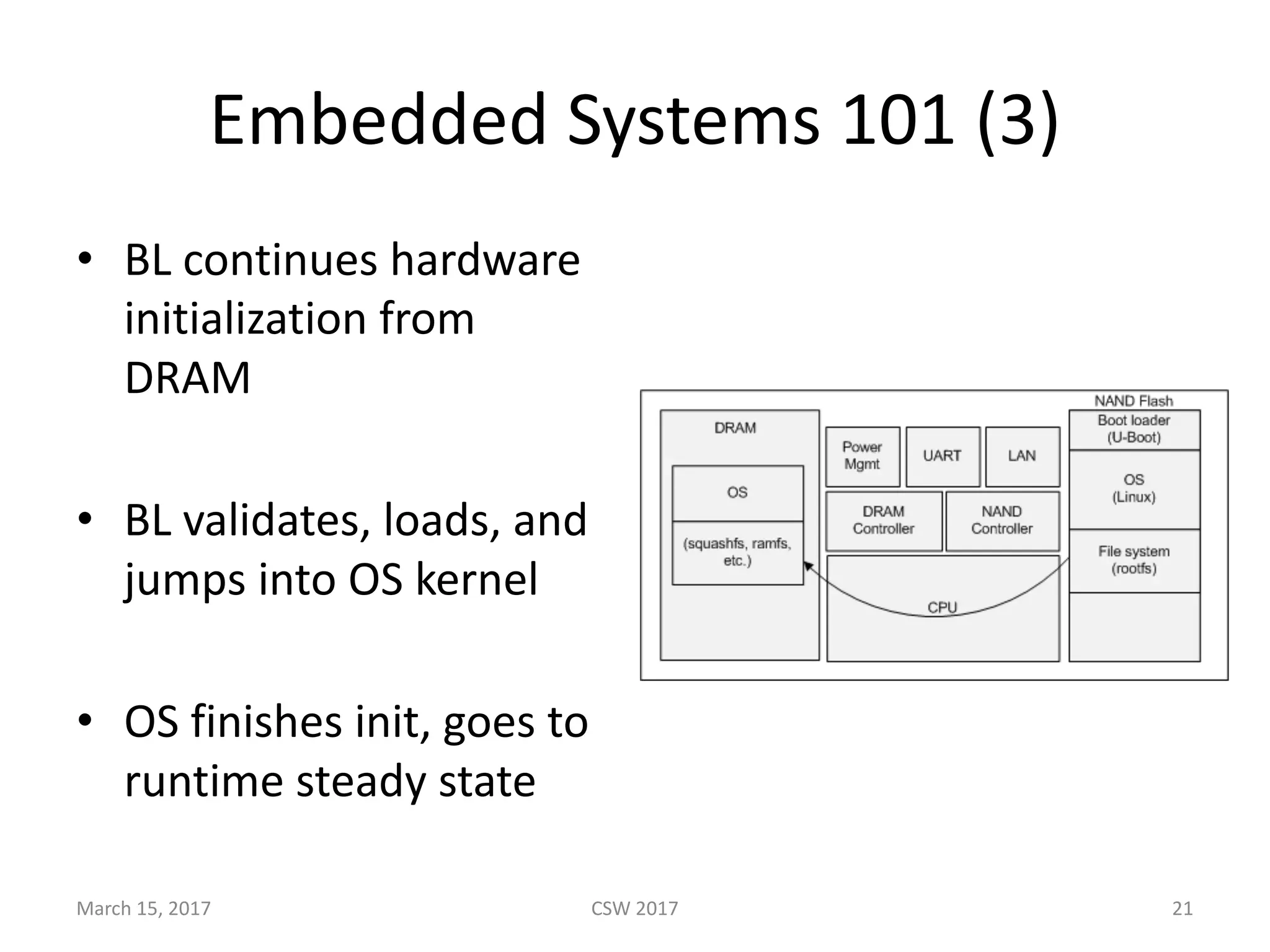 Embedded Systems 101 (3)

• BL continues hardware initialization from DRAM

• BL validates, loads, and jumps into OS kernel

• OS finishes init, goes to runtime steady state

DRAM

OS

(squashfs, ramfs, etc.)

Power Mgmt

UART

LAN

DRAM Controller

NAND Controller

CPU

NAND Flash

Boot loader (U-Boot)

OS (Linux)

File system (rootfs)

March 15, 2017

CSW 2017

21